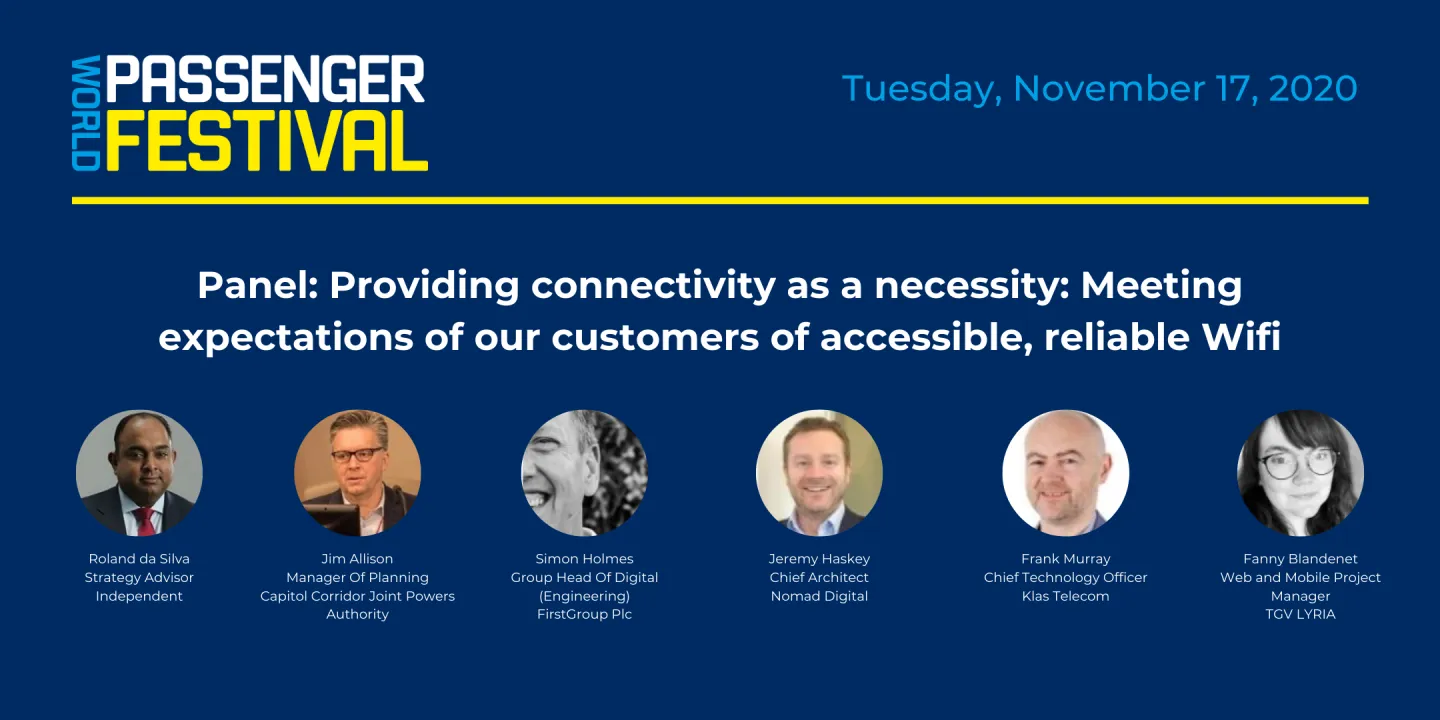 WORLD PASSENGER FESTIVAL

Tuesday, November 17, 2020

Panel: Providing connectivity as a necessity: Meeting expectations of our customers of accessible, reliable Wifi

Roland da Silva
Strategy Advisor
Independent

Jim Allison
Manager Of Planning
Capitol Corridor Joint Powers Authority

Simon Holmes
Group Head Of Digital (Engineering)
FirstGroup Plc

Jeremy Haskey
Chief Architect
Nomad Digital

Frank Murray
Chief Technology Officer
Klas Telecom

Fanny Blandenet
Web and Mobile Project Manager
TGV LYRIA